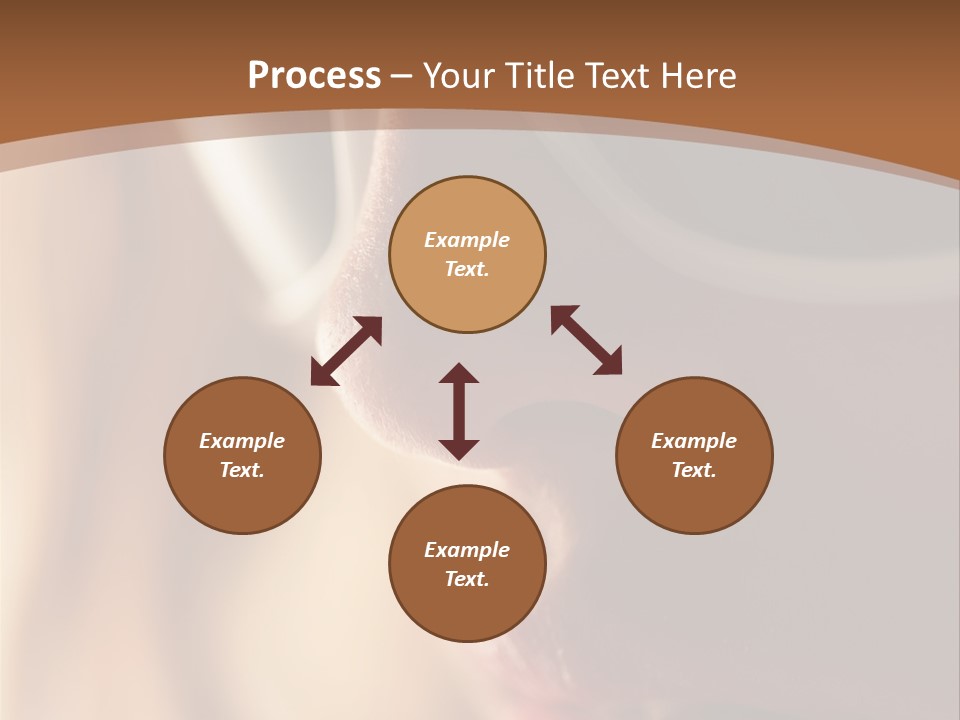 Process – Your Title Text Here

Example Text.

Example Text.

Example Text.

Example Text.